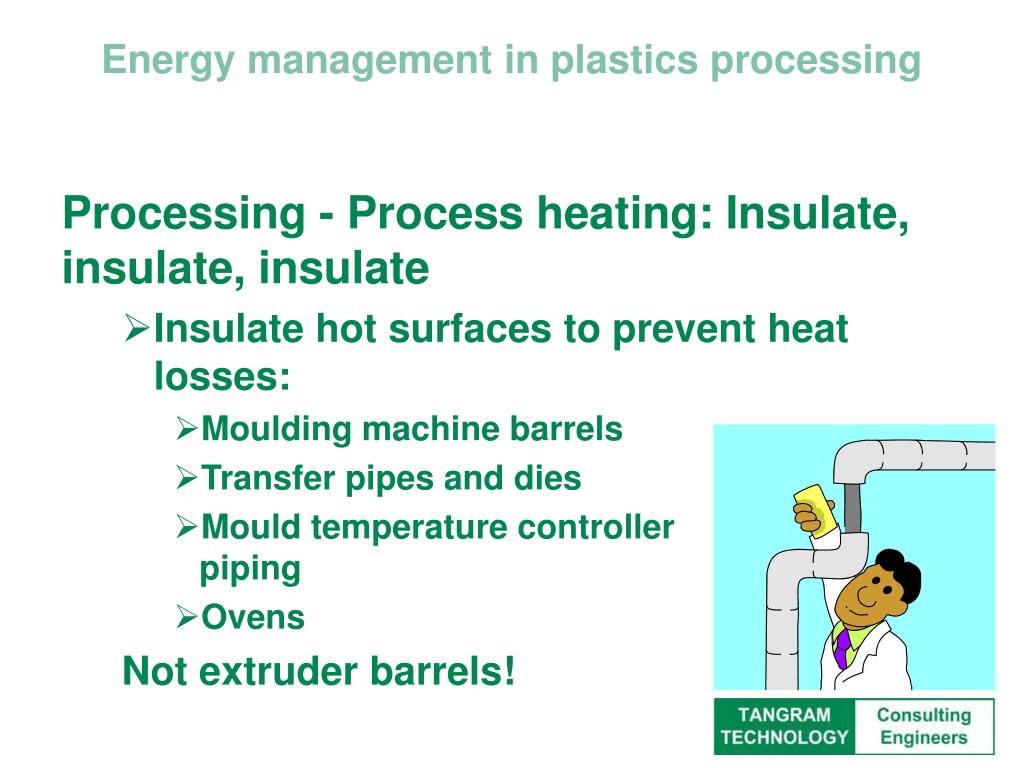 Energy management in plastics processing

Processing - Process heating: Insulate, insulate, insulate

➢Insulate hot surfaces to prevent heat losses:

➢Moulding machine barrels

➢Transfer pipes and dies

➢Mould temperature controller piping

➢Ovens

Not extruder barrels!

TANGRAM TECHNOLOGY

Consulting Engineers